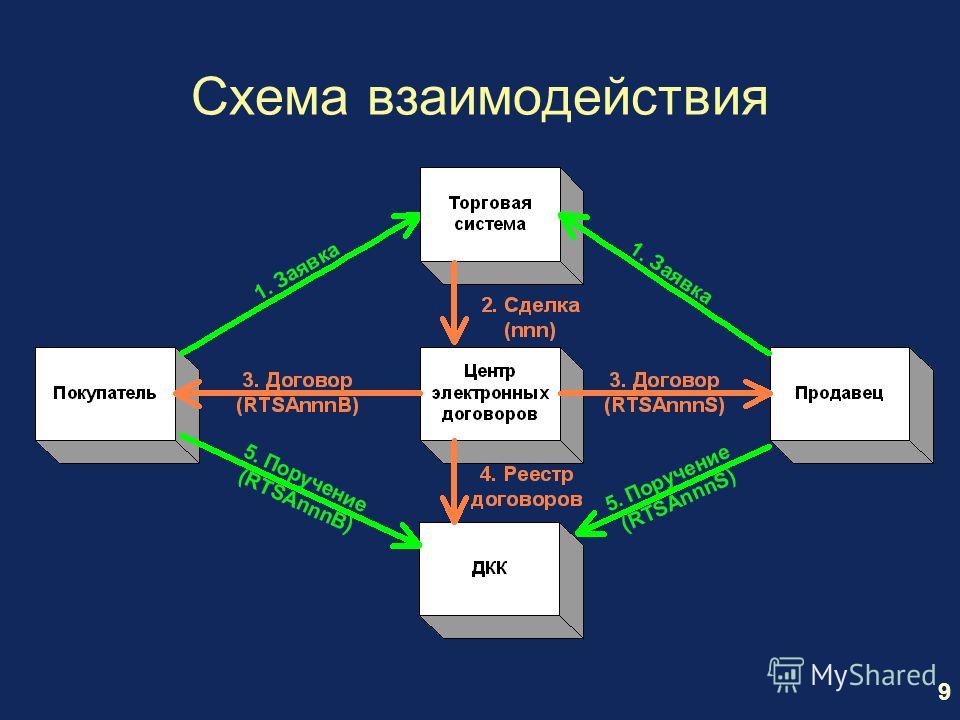 Схема взаимодействия

Торговая система

1. Заявка

1. Заявка

2. Сделка (nnn)

Покупатель

3. Договор (RTSAnnnB)

Центр электронных договоров

3. Договор (RTSAnnnS)

Продавец

5. Поручение (RTSAnnnB)

4. Реестр договоров

5. Поручение (RTSAnnnS)

ДКК

MyShared

9